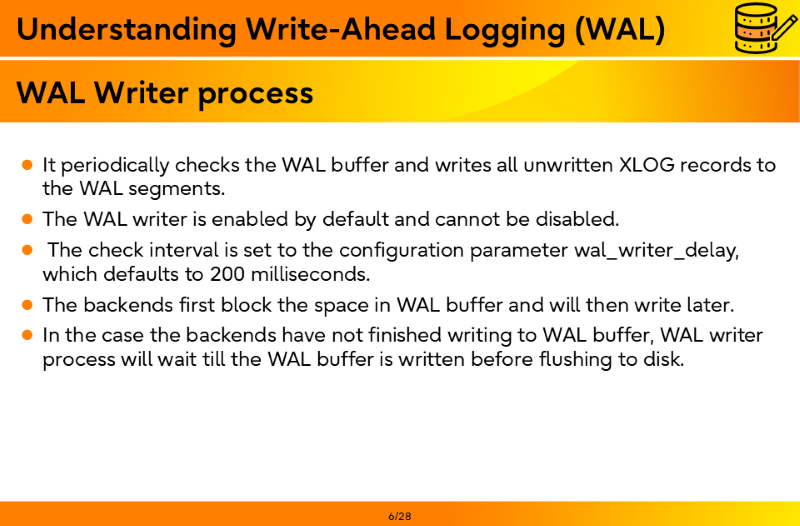 Understanding Write-Ahead Logging (WAL)

WAL Writer process

- It periodically checks the WAL buffer and writes all unwritten XLOG records to the WAL segments.
- The WAL writer is enabled by default and cannot be disabled.
- The check interval is set to the configuration parameter wal_writer_delay, which defaults to 200 milliseconds.
- The backends first block the space in WAL buffer and will then write later.
- In the case the backends have not finished writing to WAL buffer, WAL writer process will wait till the WAL buffer is written before flushing to disk.

6/28